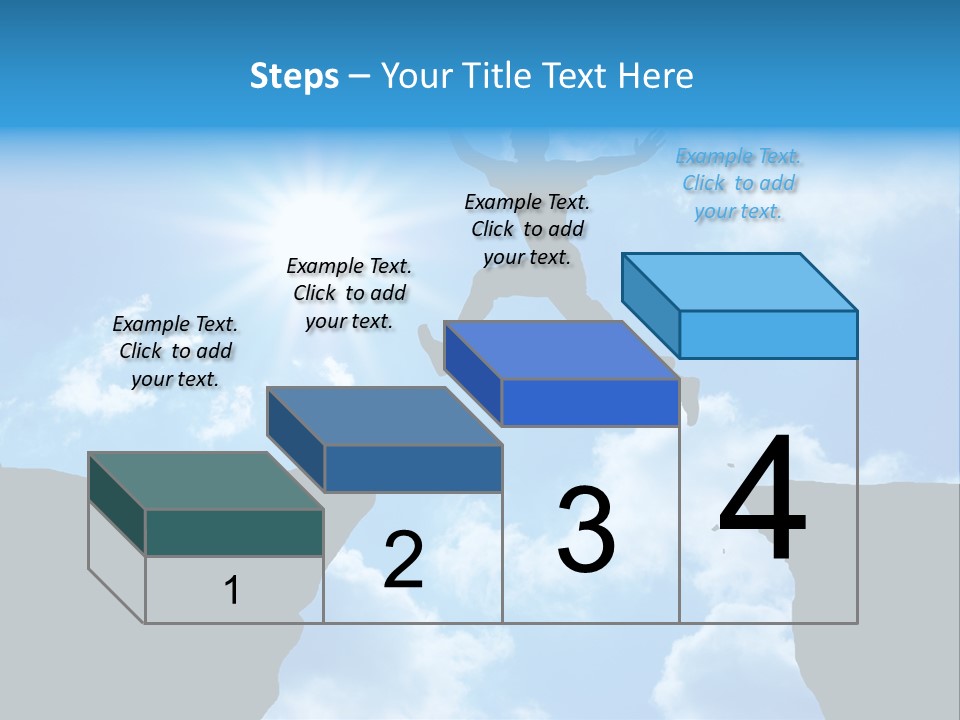 Steps – Your Title Text Here

Example Text. Click to add your text.

Example Text. Click to add your text.

Example Text. Click to add your text.

Example Text. Click to add your text.

1

2

3

4